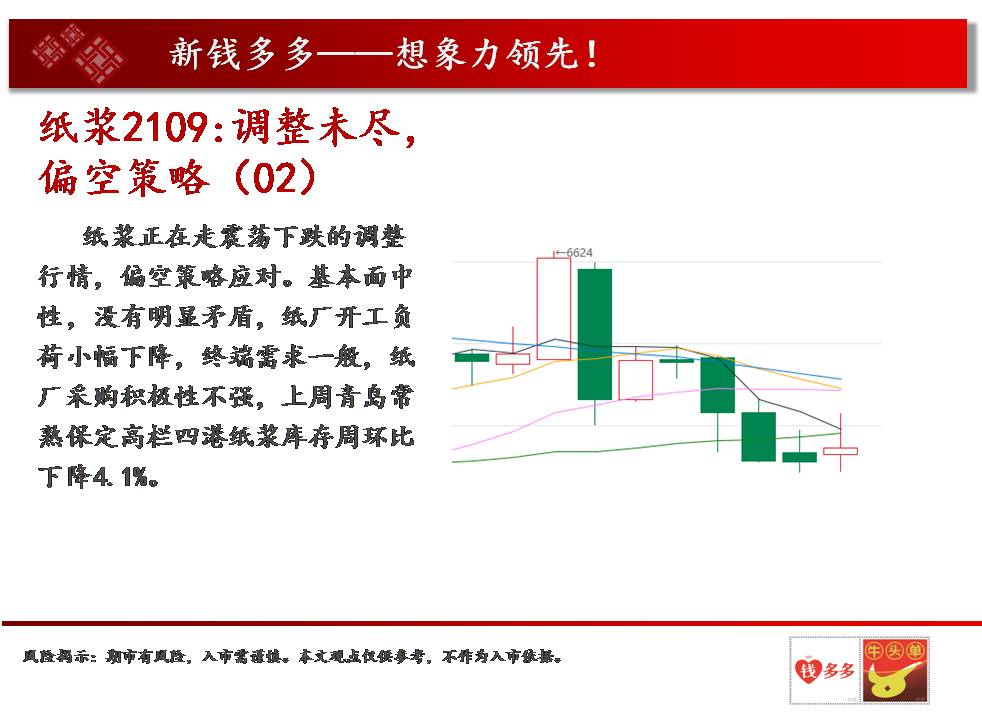 新钱多多——想象力领先！

纸浆2109:调整未尽，偏空策略（02）

纸浆正在走震荡下跌的调整行情，偏空策略应对。基本面中性，没有明显矛盾，纸厂开工负荷小幅下降，终端需求一般，纸厂采购积极性不强，上周青岛常熟保定高栏四港纸浆库存周环比下降4.1%。

6624

风险揭示：期市有风险，入市需谨慎。本文观点仅供参考，不作为入市依据。

钱多多 牛头单